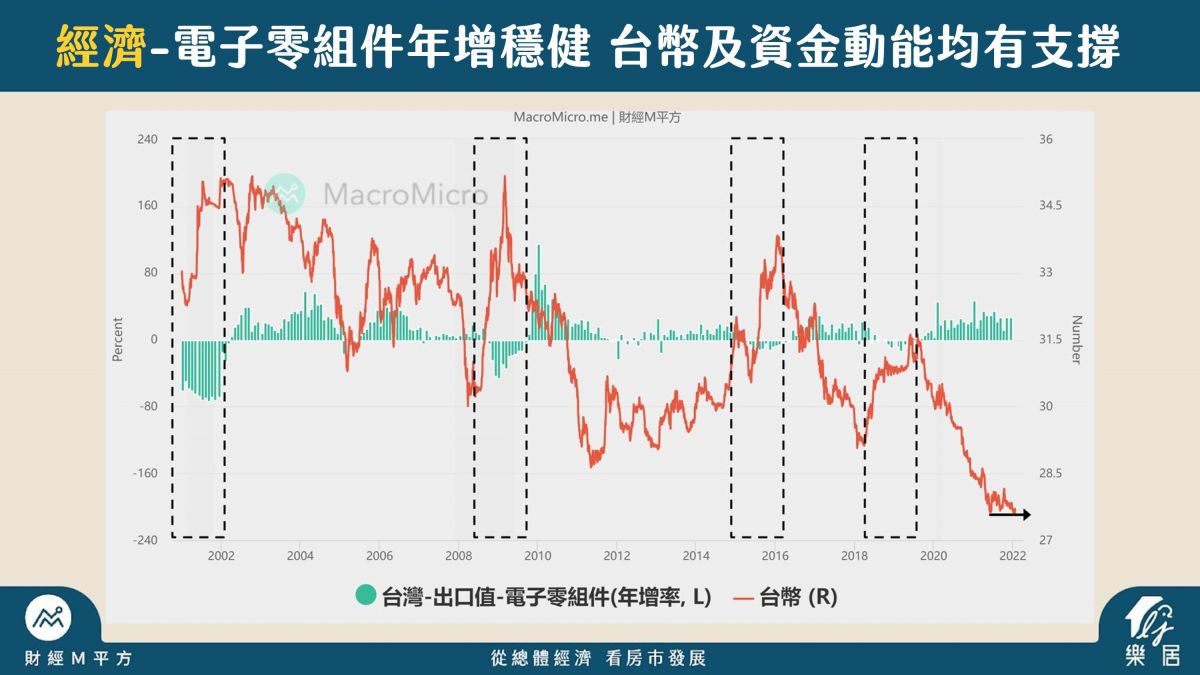 經濟-電子零組件年增穩健 台幣及資金動能均有支撐

MacroMicro.me | 財經M平方

MacroMicro

240
160
80
0
-80
-160
-240

Percent

36
34.5
33
31.5
30
28.5
27

Number

2002 2004 2006 2008 2010 2012 2014 2016 2018 2020 2022

台灣-出口值-電子零組件(年增率, L) 台幣 (R)

財經M平方

從總體經濟 看房市發展

樂居